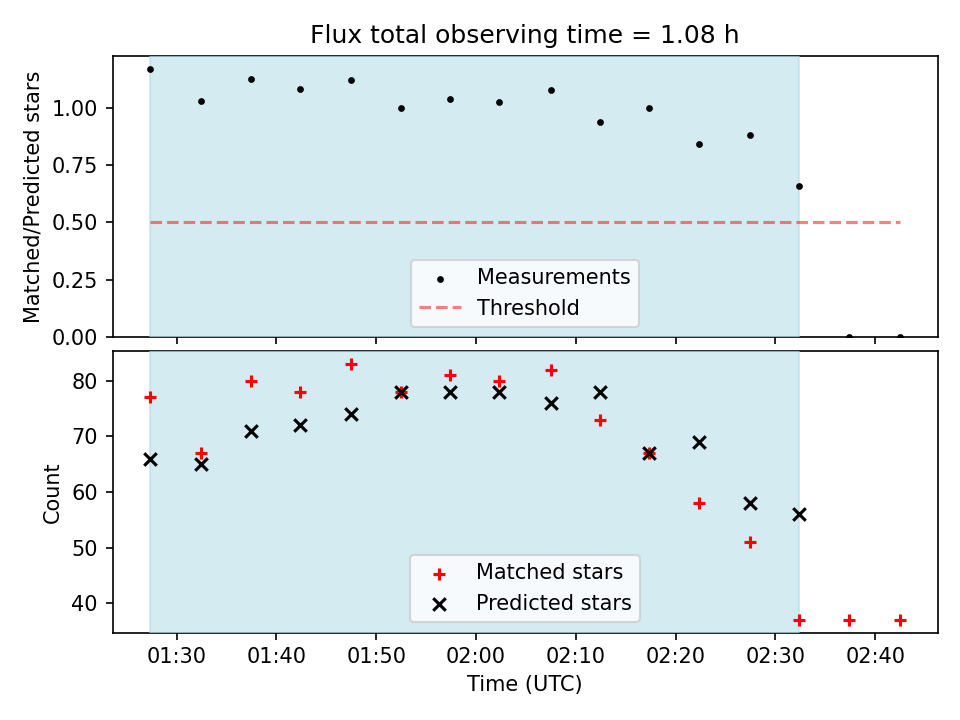 Flux total observing time = 1.08 h

Matched/Predicted stars

1.00
0.75
0.50
0.25
0.00

Measurements
Threshold

Count

80
70
60
50
40

Matched stars
Predicted stars

01:30
01:40
01:50
02:00
02:10
02:20
02:30
02:40

Time (UTC)